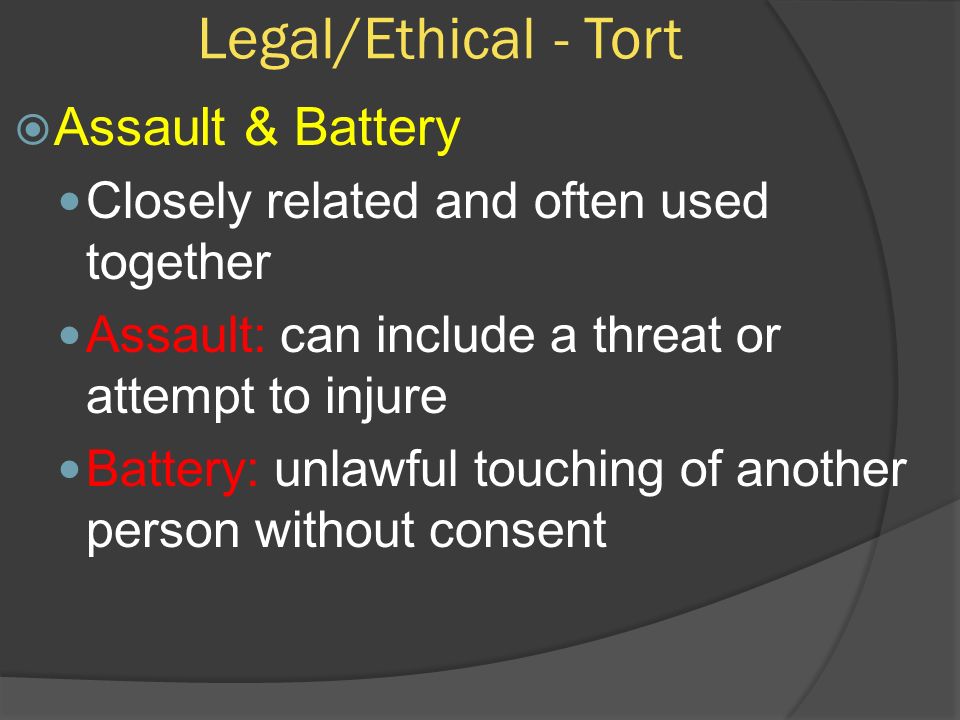 Legal/Ethical - Tort

Assault & Battery

Closely related and often used together

Assault: can include a threat or attempt to injure

Battery: unlawful touching of another person without consent